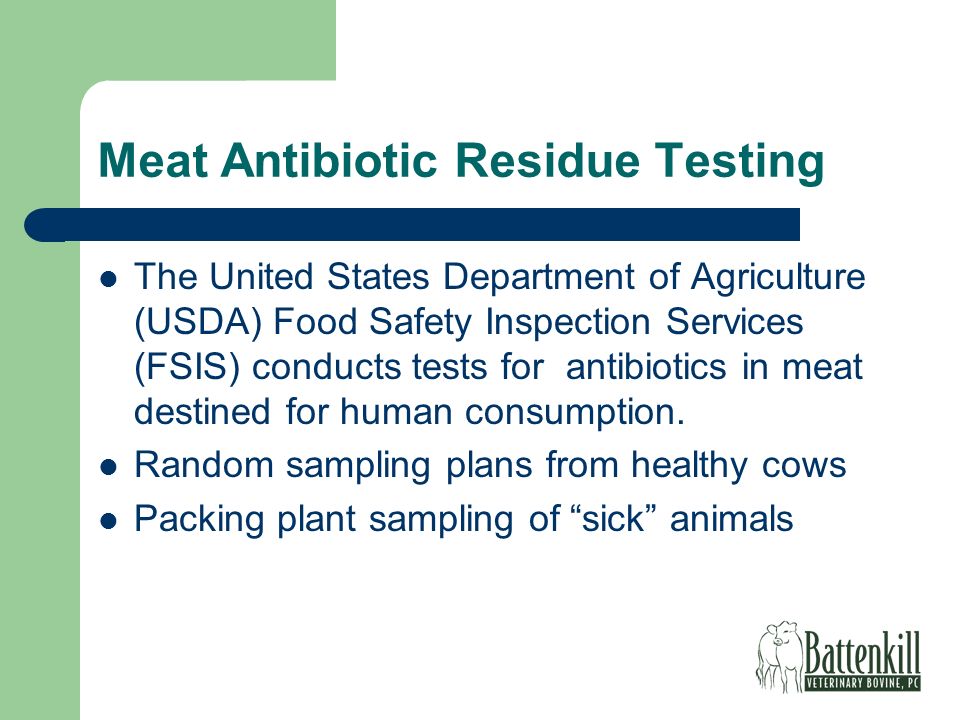 Meat Antibiotic Residue Testing

- The United States Department of Agriculture (USDA) Food Safety Inspection Services (FSIS) conducts tests for antibiotics in meat destined for human consumption.
- Random sampling plans from healthy cows
- Packing plant sampling of “sick” animals

Battenkill
VETERINARY BOVINE, PC